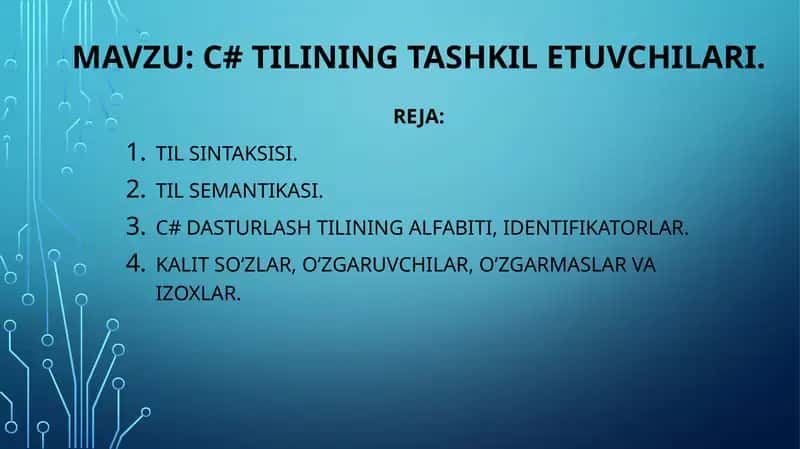 MAVZU: C# TILINING TASHKIL ETUVCHILARI.

REJA:

1. TIL SINTAKSISI.
2. TIL SEMANTIKASI.
3. C# DASTURLASH TILINING ALFABITI, IDENTIFIKATORLAR.
4. KALIT SO‘ZLAR, O‘ZGARUVCHILAR, O‘ZGARMASLAR VA IZOXLAR.